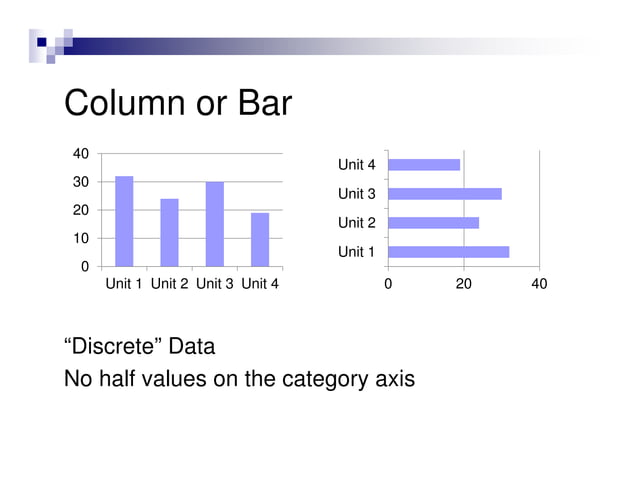 Column or Bar

40
30
20
10
0
Unit 1 Unit 2 Unit 3 Unit 4

Unit 4
Unit 3
Unit 2
Unit 1
0 20 40

“Discrete” Data

No half values on the category axis